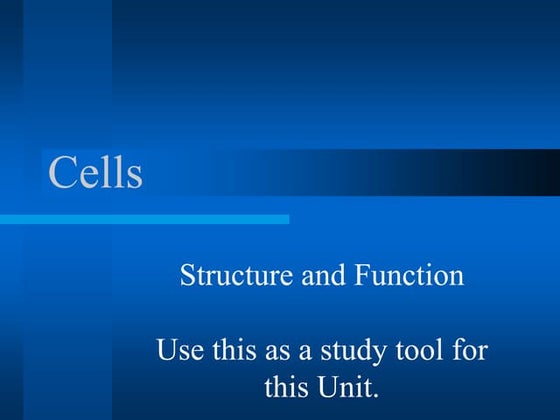 Cells

Structure and Function

Use this as a study tool for this Unit.